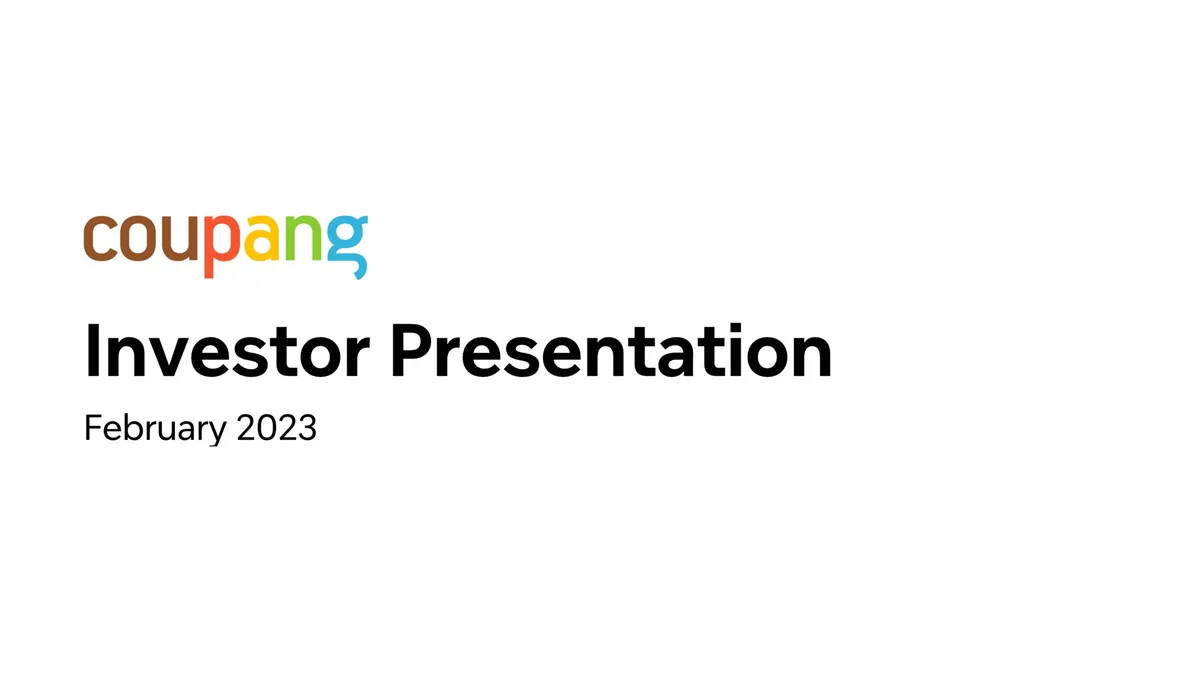 coupang

Investor Presentation

February 2023